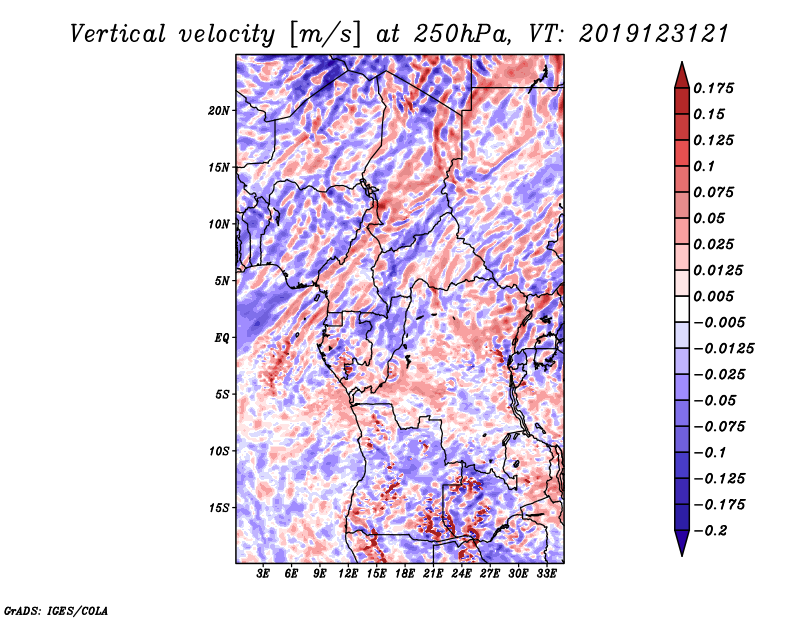 Vertical velocity [m/s] at 250hPa, VT: 2019123121

20N
15N
10N
5N
EQ
5S
10S
15S

3E 6E 9E 12E 15E 18E 21E 24E 27E 30E 33E

0.175
0.15
0.125
0.1
0.075
0.05
0.025
0.0125
0.005
−0.005
−0.0125
−0.025
−0.05
−0.075
−0.1
−0.125
−0.175
−0.2

GrADS: IGES/COLA